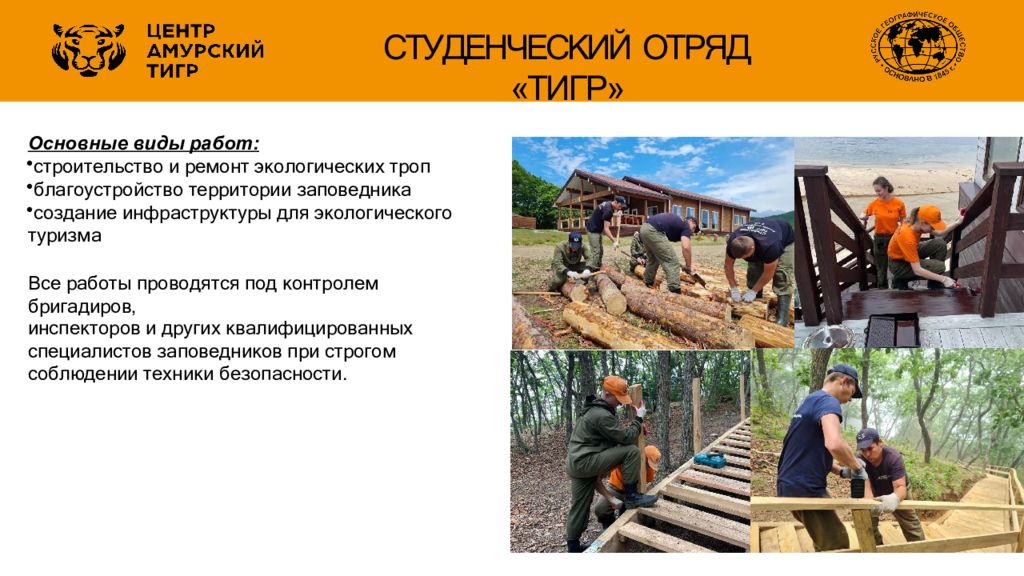 ЦЕНТР АМУРСКИЙ ТИГР

СТУДЕНЧЕСКИЙ ОТРЯД «ТИГР»

РУССКОЕ ГЕОГРАФИЧЕСКОЕ ОБЩЕСТВО ОСНОВАНО В 1845 Г.

Основные виды работ:
•строительство и ремонт экологических троп
•благоустройство территории заповедника
•создание инфраструктуры для экологического туризма

Все работы проводятся под контролем бригадиров,
инспекторов и других квалифицированных специалистов заповедников при строгом соблюдении техники безопасности.